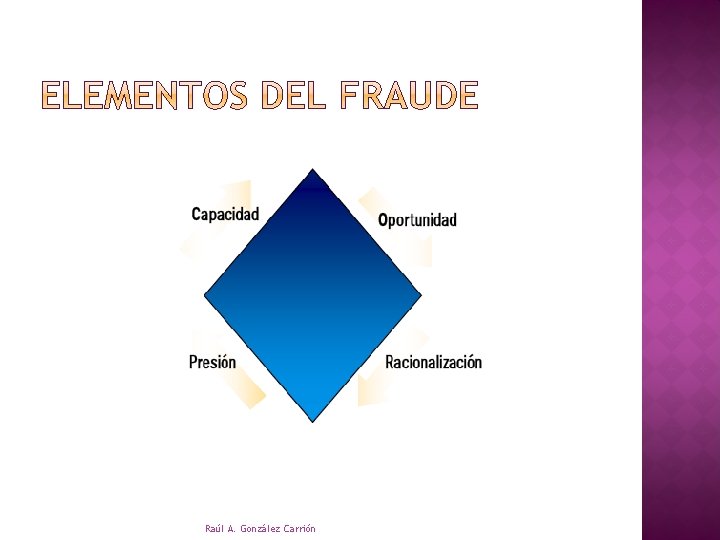 ELEMENTOS DEL FRAUDE

Capacidad

Oportunidad

Presión

Racionalización

Raúl A. González Carrión